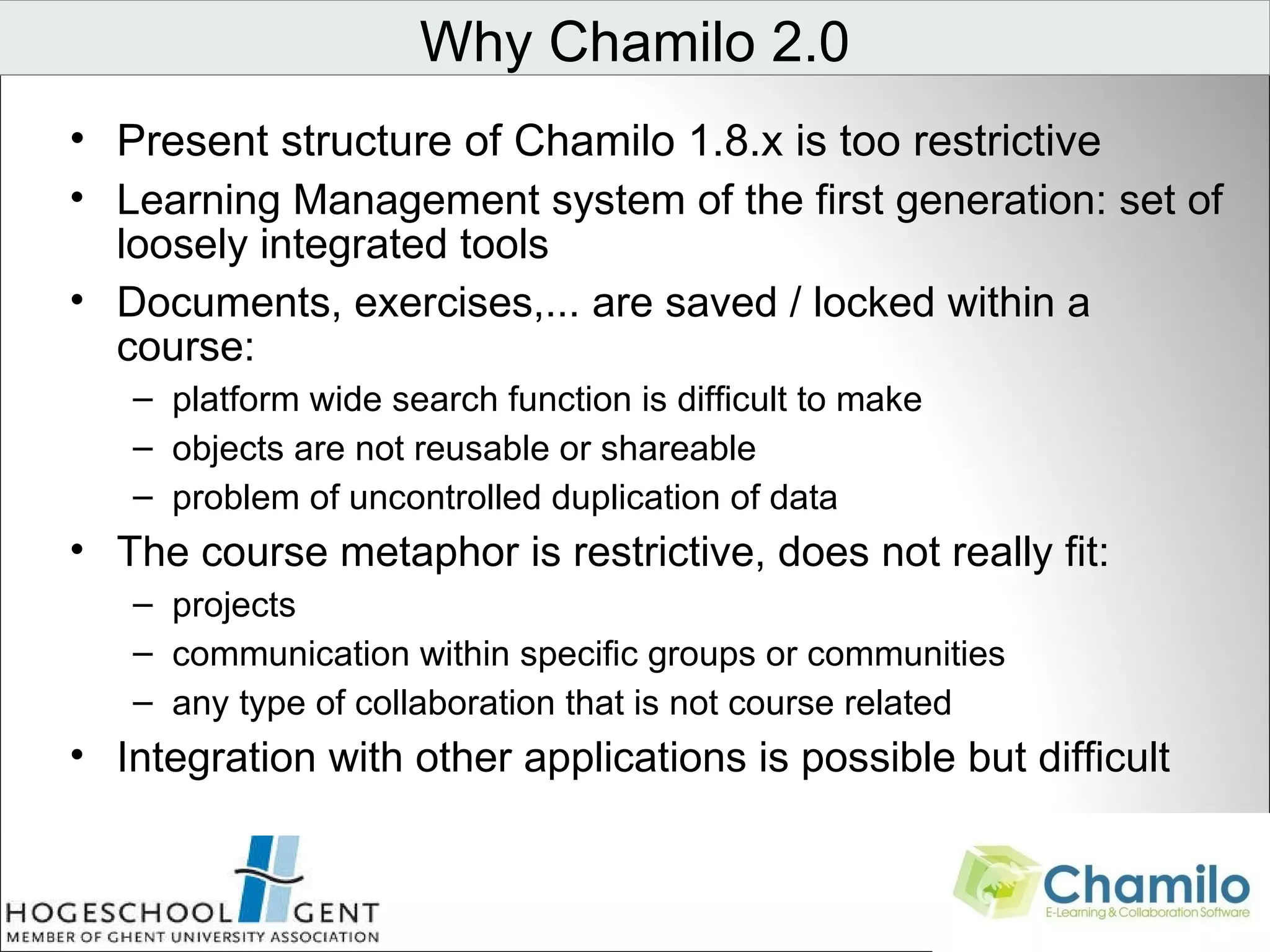 Why Chamilo 2.0

• Present structure of Chamilo 1.8.x is too restrictive
• Learning Management system of the first generation: set of loosely integrated tools
• Documents, exercises,... are saved / locked within a course:
  – platform wide search function is difficult to make
  – objects are not reusable or shareable
  – problem of uncontrolled duplication of data
• The course metaphor is restrictive, does not really fit:
  – projects
  – communication within specific groups or communities
  – any type of collaboration that is not course related
• Integration with other applications is possible but difficult

HOGESCHOOL GENT
MEMBER OF GHENT UNIVERSITY ASSOCIATION

Chamilo
E-Learning & Collaboration Software